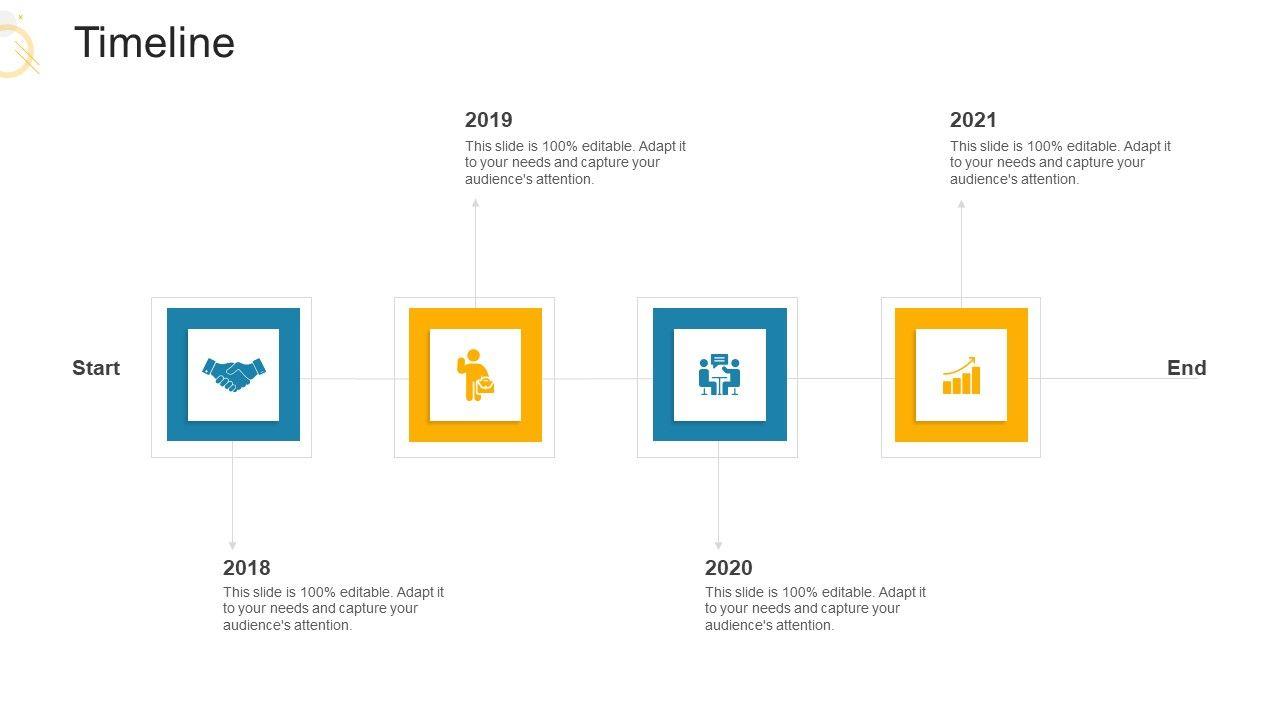 Timeline

2019
This slide is 100% editable. Adapt it to your needs and capture your audience's attention.

2021
This slide is 100% editable. Adapt it to your needs and capture your audience's attention.

Start

End

2018
This slide is 100% editable. Adapt it to your needs and capture your audience's attention.

2020
This slide is 100% editable. Adapt it to your needs and capture your audience's attention.